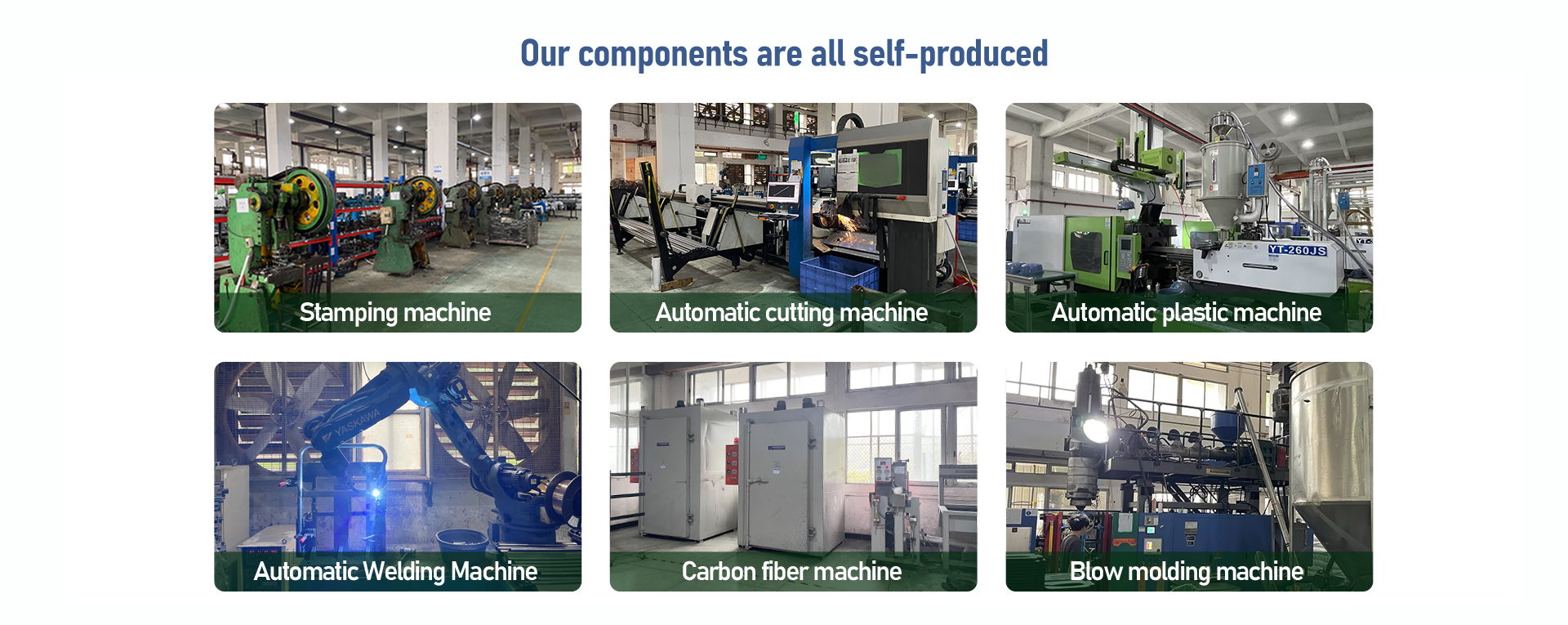 Our components are all self-produced

Stamping machine

Automatic cutting machine

YT-260JS

Automatic plastic machine

YASKAWA

Automatic Welding Machine

Carbon fiber machine

Blow molding machine